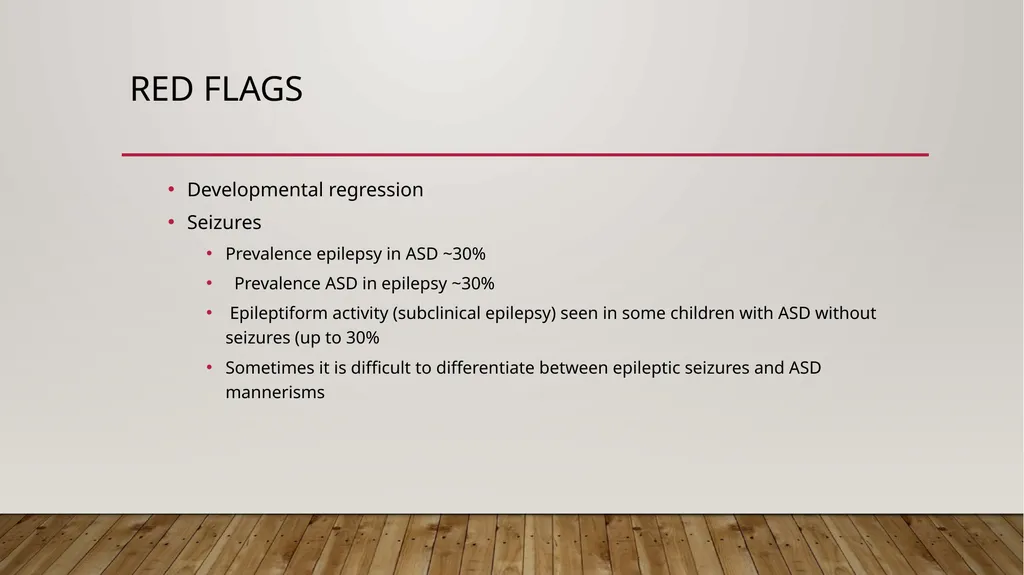 RED FLAGS

• Developmental regression
• Seizures
  • Prevalence epilepsy in ASD ~30%
  • Prevalence ASD in epilepsy ~30%
  • Epileptiform activity (subclinical epilepsy) seen in some children with ASD without seizures (up to 30%
  • Sometimes it is difficult to differentiate between epileptic seizures and ASD mannerisms